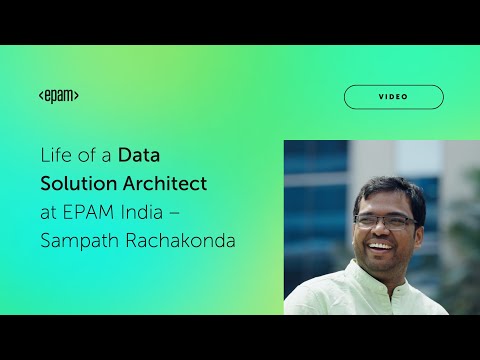 <epam>

VIDEO

Life of a Data Solution Architect at EPAM India – Sampath Rachakonda